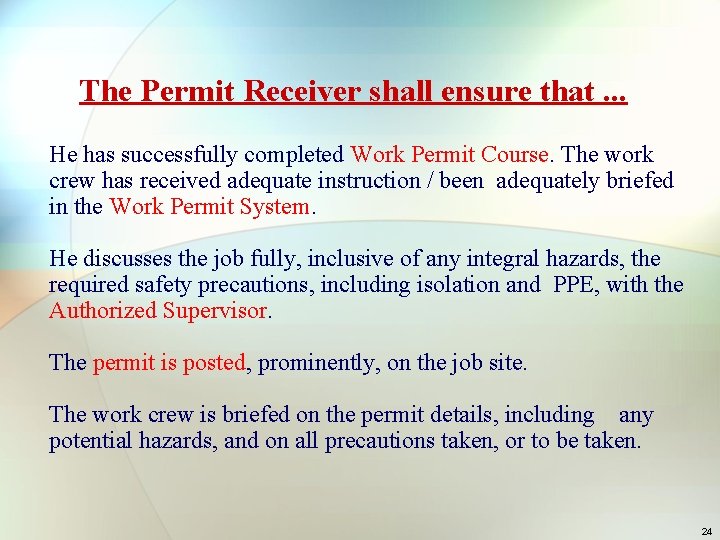 The Permit Receiver shall ensure that ...

He has successfully completed Work Permit Course. The work crew has received adequate instruction / been adequately briefed in the Work Permit System.

He discusses the job fully, inclusive of any integral hazards, the required safety precautions, including isolation and PPE, with the Authorized Supervisor.

The permit is posted, prominently, on the job site.

The work crew is briefed on the permit details, including any potential hazards, and on all precautions taken, or to be taken.

24